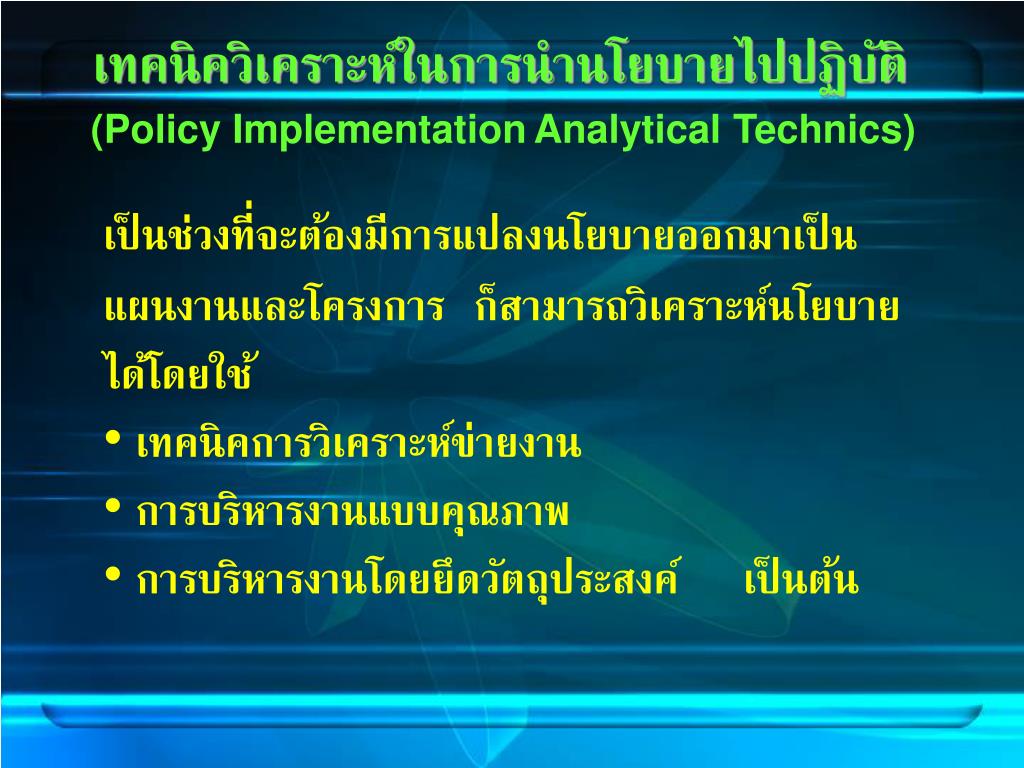 เทคนิควิเคราะห์ในการนำนโยบายไปปฏิบัติ
(Policy Implementation Analytical Technics)

เป็นช่วงที่จะต้องมีการแปลงนโยบายออกมาเป็นแผนงานและโครงการ ก็สามารถวิเคราะห์นโยบายได้โดยใช้

• เทคนิคการวิเคราะห์ข่ายงาน
• การบริหารงานแบบคุณภาพ
• การบริหารงานโดยยึดวัตถุประสงค์ เป็นต้น